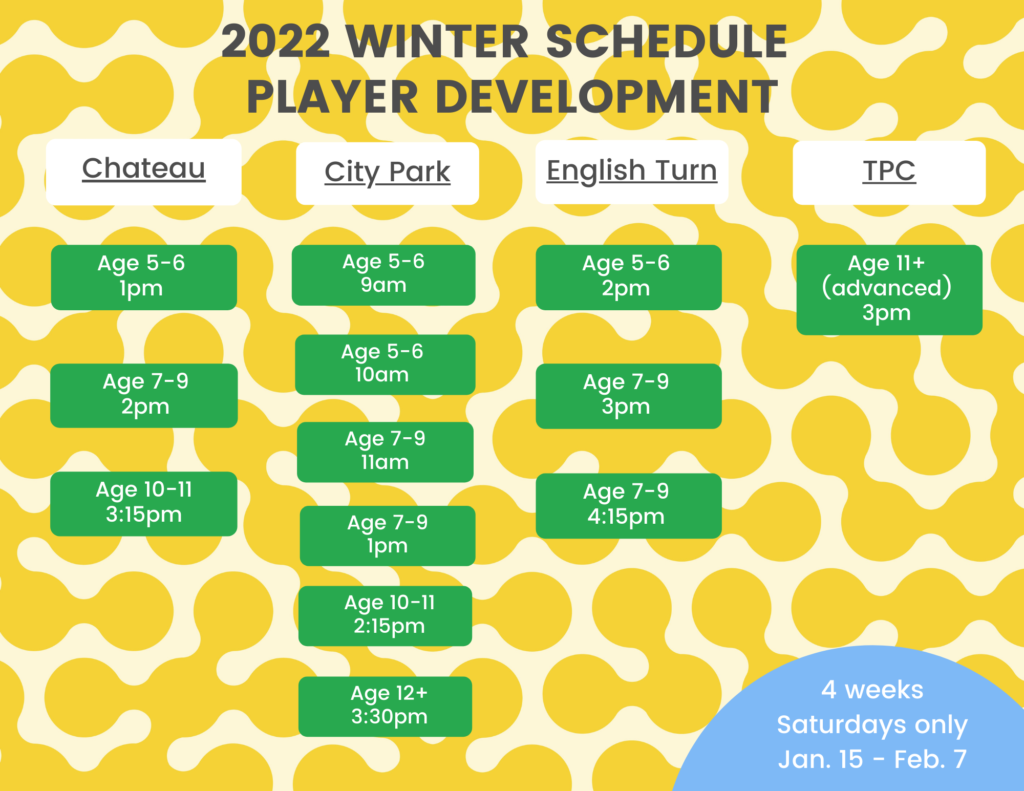 2022 WINTER SCHEDULE
PLAYER DEVELOPMENT

Chateau

Age 5-6
1pm

Age 7-9
2pm

Age 10-11
3:15pm

City Park

Age 5-6
9am

Age 5-6
10am

Age 7-9
11am

Age 7-9
1pm

Age 10-11
2:15pm

Age 12+
3:30pm

English Turn

Age 5-6
2pm

Age 7-9
3pm

Age 7-9
4:15pm

TPC

Age 11+
(advanced)
3pm

4 weeks
Saturdays only
Jan. 15 - Feb. 7